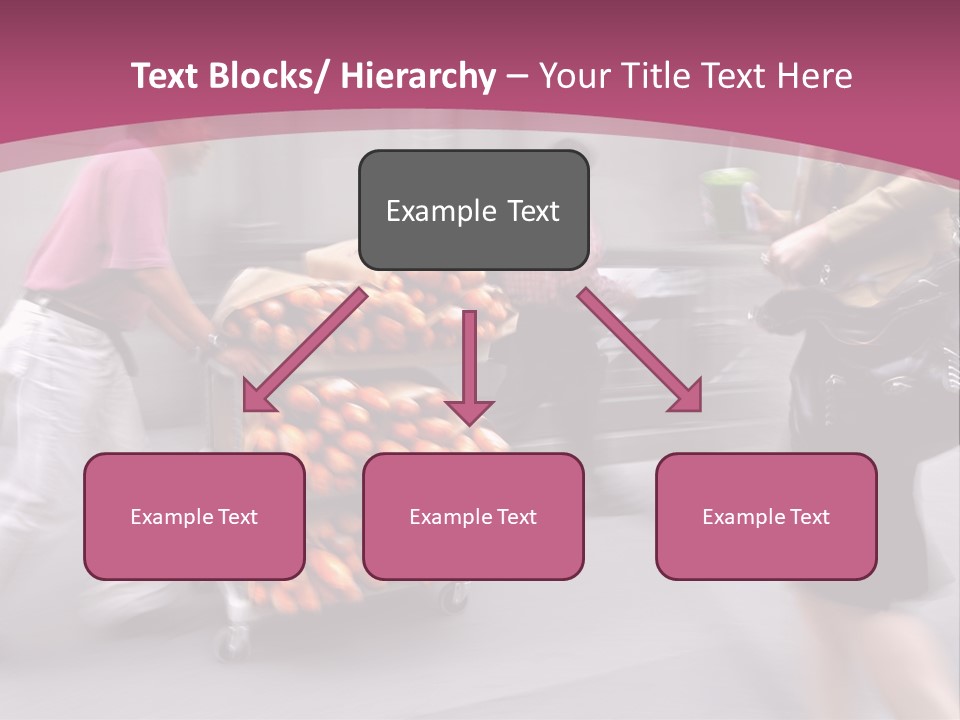 Text Blocks/ Hierarchy – Your Title Text Here

Example Text

Example Text

Example Text

Example Text